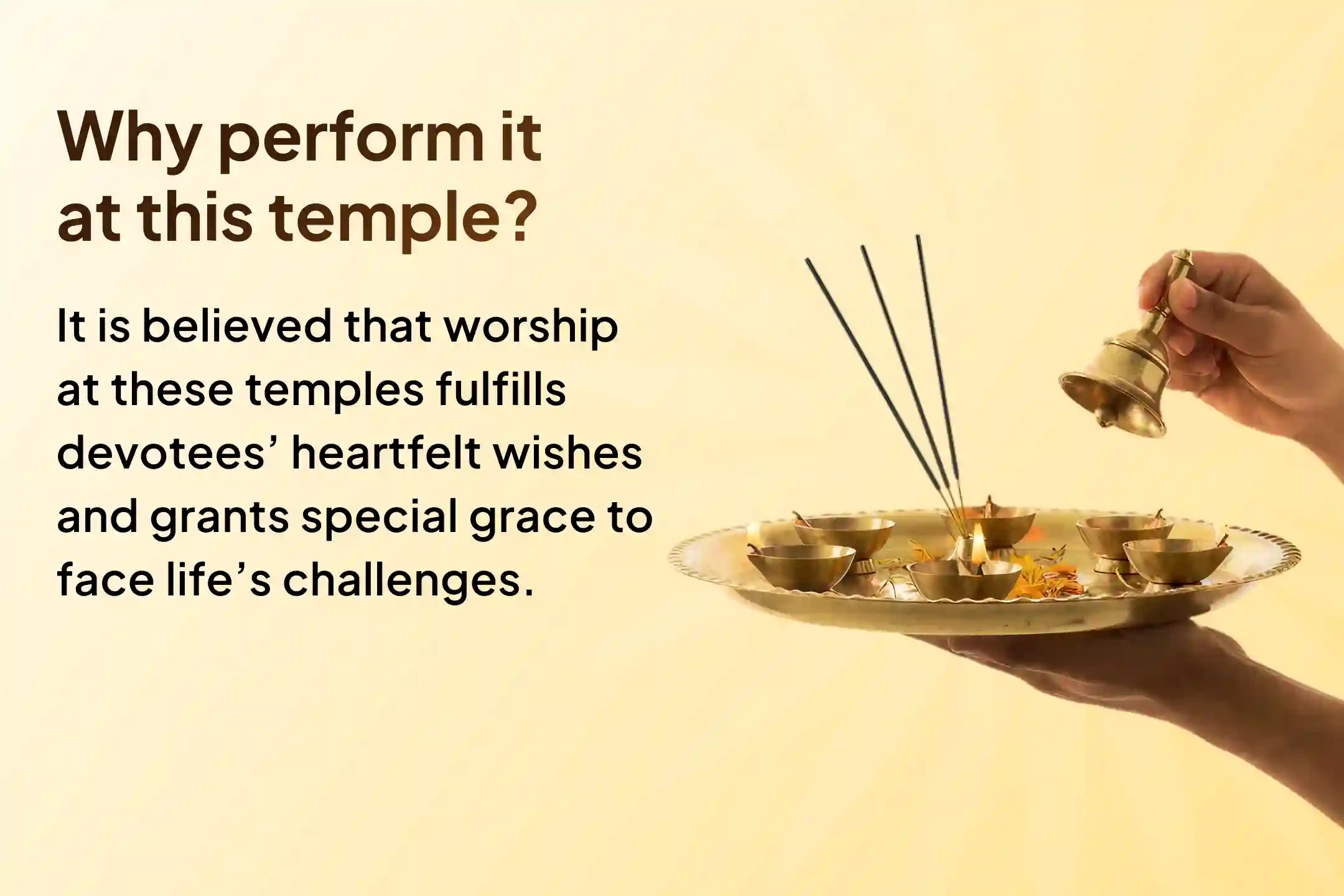 Why perform it at this temple?

It is believed that worship at these temples fulfills devotees’ heartfelt wishes and grants special grace to face life’s challenges.